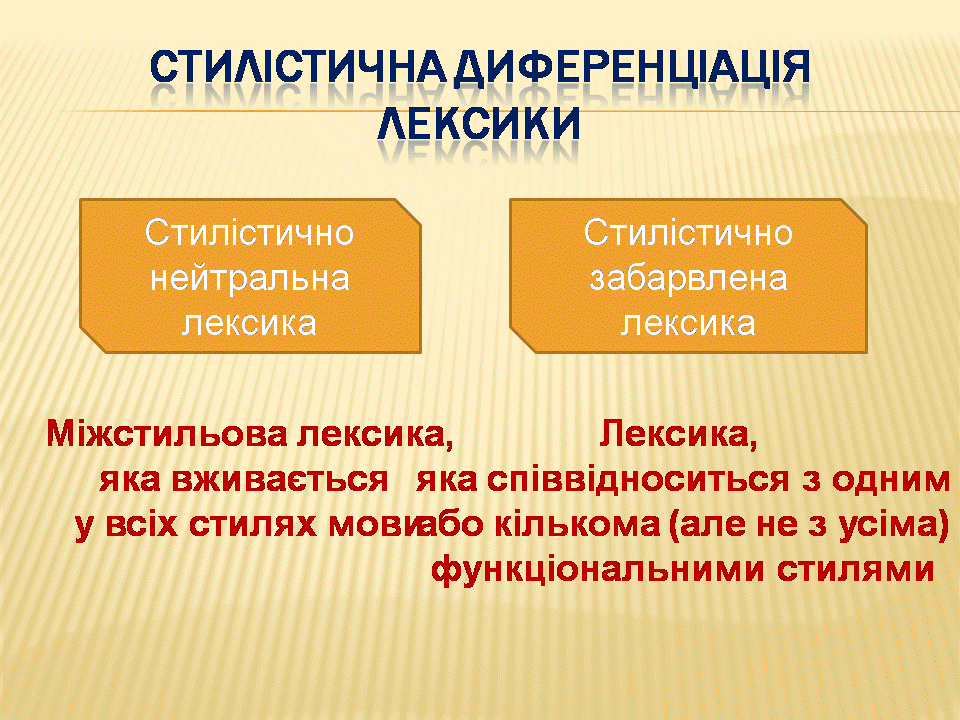 СТИЛІСТИЧНА ДИФЕРЕНЦІАЦІЯ ЛЕКСИКИ

Стилістично нейтральна лексика

Стилістично забарвлена лексика

Міжстильова лексика, яка вживається у всіх стилях мови

Лексика, яка співвідноситься з одним або кількома (але не з усіма) функціональними стилями